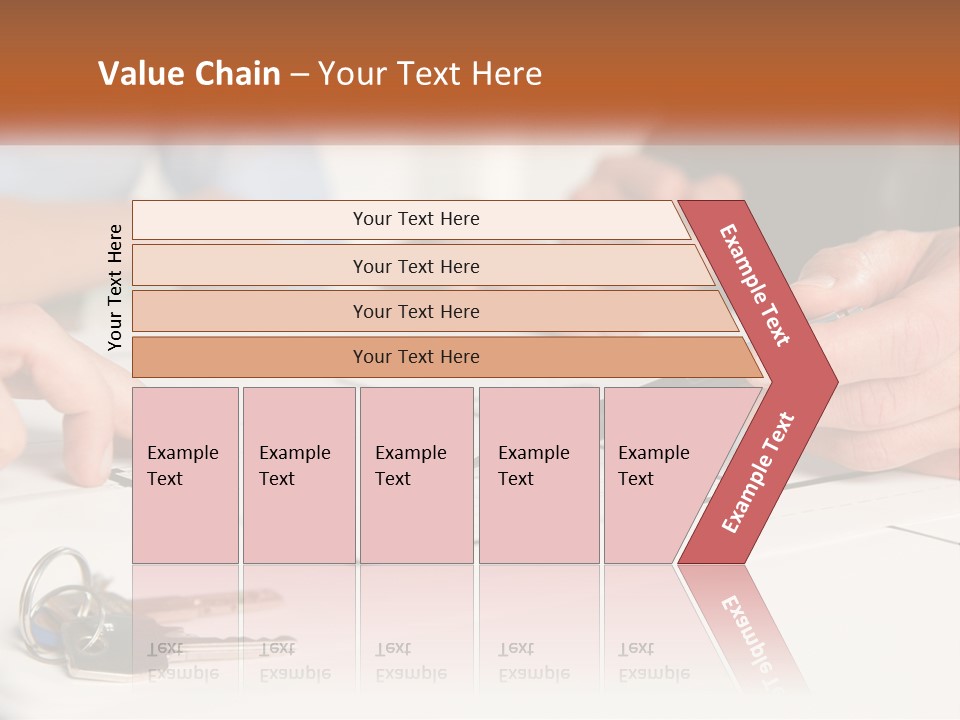 Value Chain – Your Text Here

Your Text Here

Your Text Here

Your Text Here

Your Text Here

Your Text Here

Example Text

Example Text

Example Text

Example Text

Example Text

Example Text

Example Text